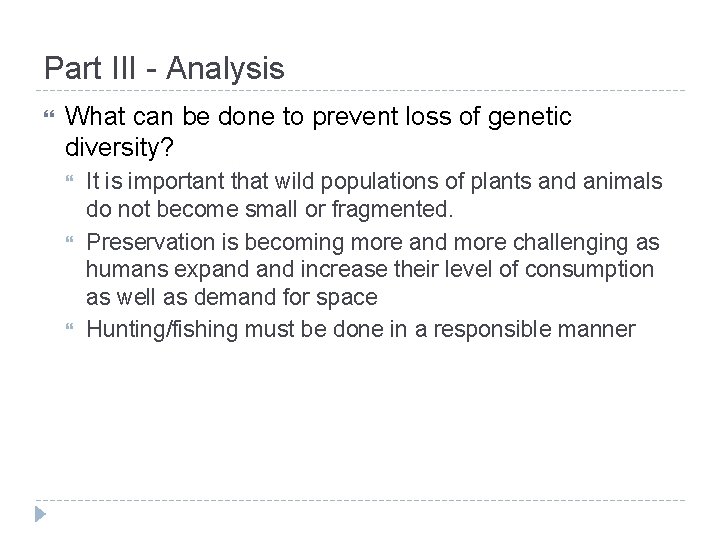 Part III - Analysis

What can be done to prevent loss of genetic diversity?

It is important that wild populations of plants and animals do not become small or fragmented.

Preservation is becoming more and more challenging as humans expand and increase their level of consumption as well as demand for space

Hunting/fishing must be done in a responsible manner